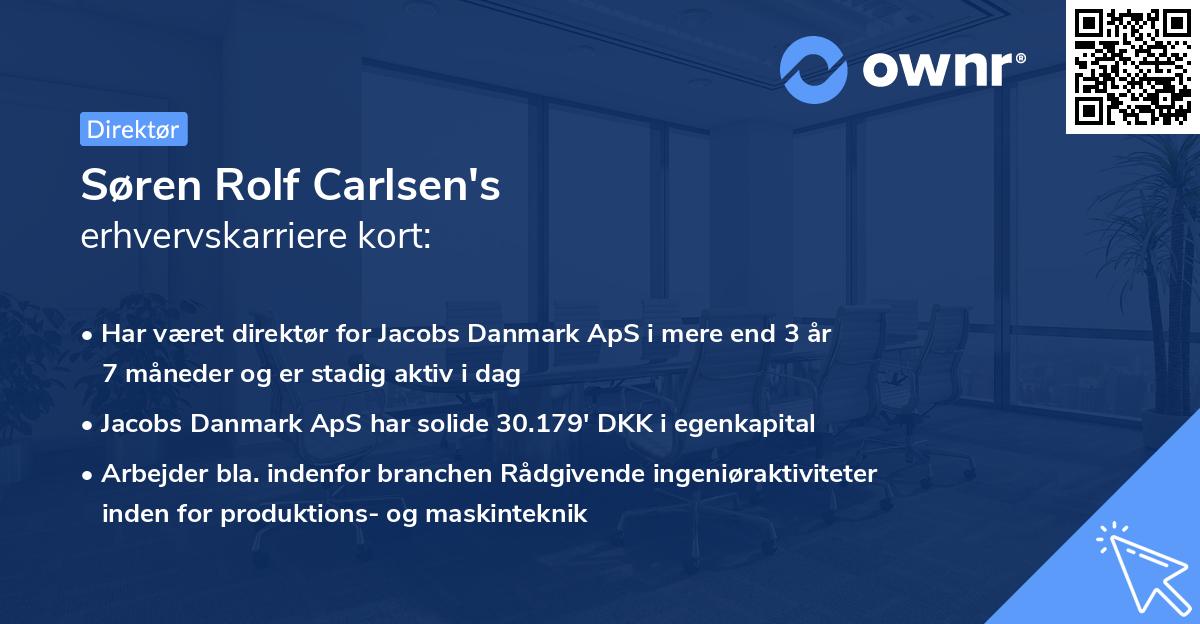 ownr®

Direktør

Søren Rolf Carlsen's
erhvervskarriere kort:

• Har været direktør for Jacobs Danmark ApS i mere end 3 år 7 måneder og er stadig aktiv i dag

• Jacobs Danmark ApS har solide 30.179' DKK i egenkapital

• Arbejder bla. indenfor branchen Rådgivende ingeniøraktiviteter inden for produktions- og maskinteknik